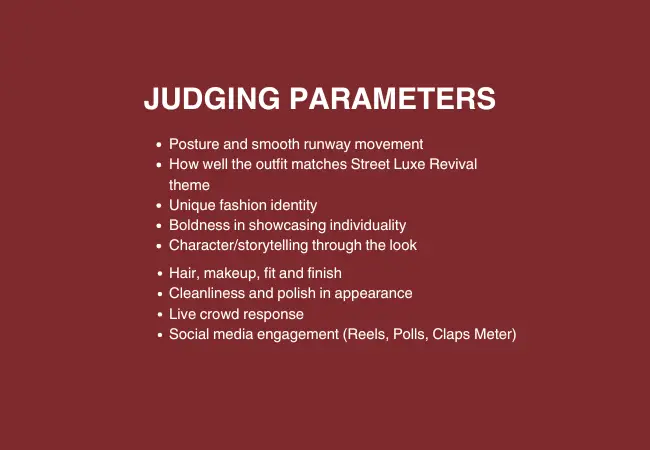 JUDGING PARAMETERS

- Posture and smooth runway movement
- How well the outfit matches Street Luxe Revival theme
- Unique fashion identity
- Boldness in showcasing individuality
- Character/storytelling through the look

- Hair, makeup, fit and finish
- Cleanliness and polish in appearance
- Live crowd response
- Social media engagement (Reels, Polls, Claps Meter)